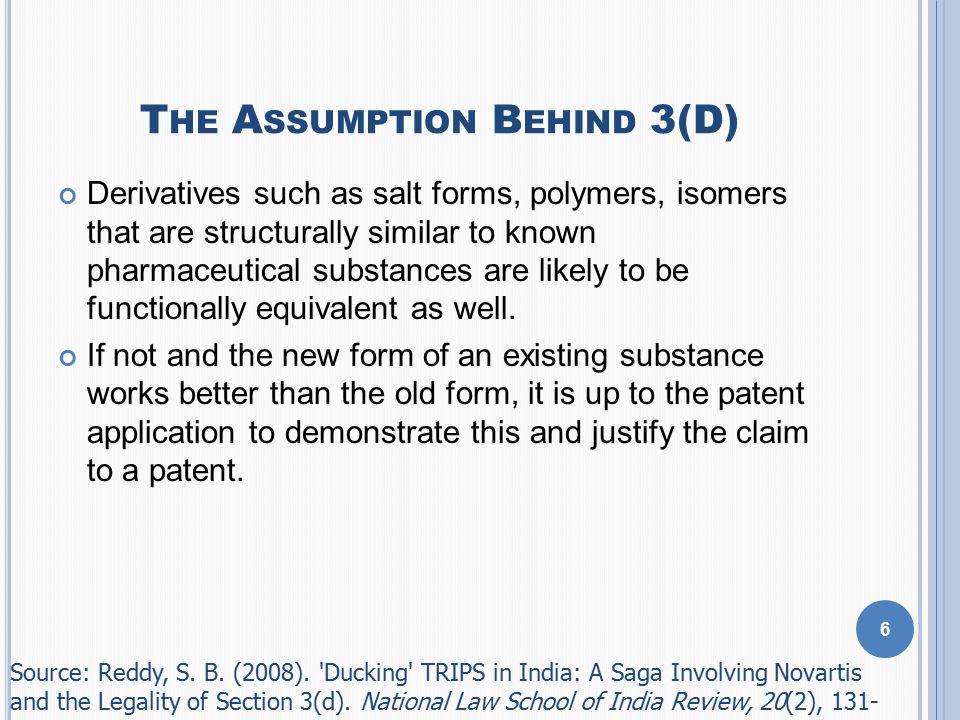 THE ASSUMPTION BEHIND 3(D)

Derivatives such as salt forms, polymers, isomers that are structurally similar to known pharmaceutical substances are likely to be functionally equivalent as well.

If not and the new form of an existing substance works better than the old form, it is up to the patent application to demonstrate this and justify the claim to a patent.

6

Source: Reddy, S. B. (2008). 'Ducking' TRIPS in India: A Saga Involving Novartis and the Legality of Section 3(d). National Law School of India Review, 20(2), 131-